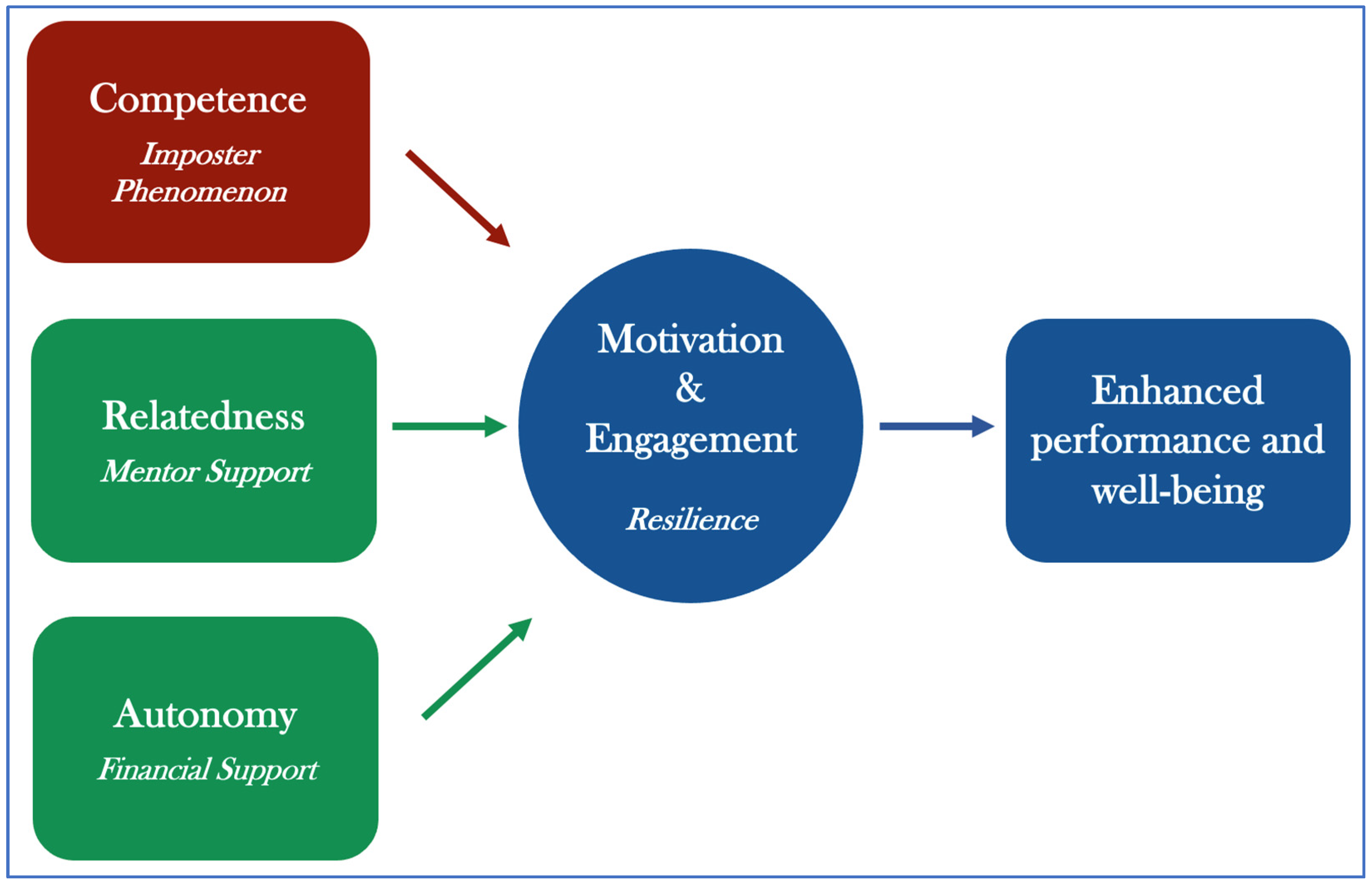 Competence
Imposter Phenomenon

Relatedness
Mentor Support

Autonomy
Financial Support

Motivation & Engagement

Resilience

Enhanced performance and well-being